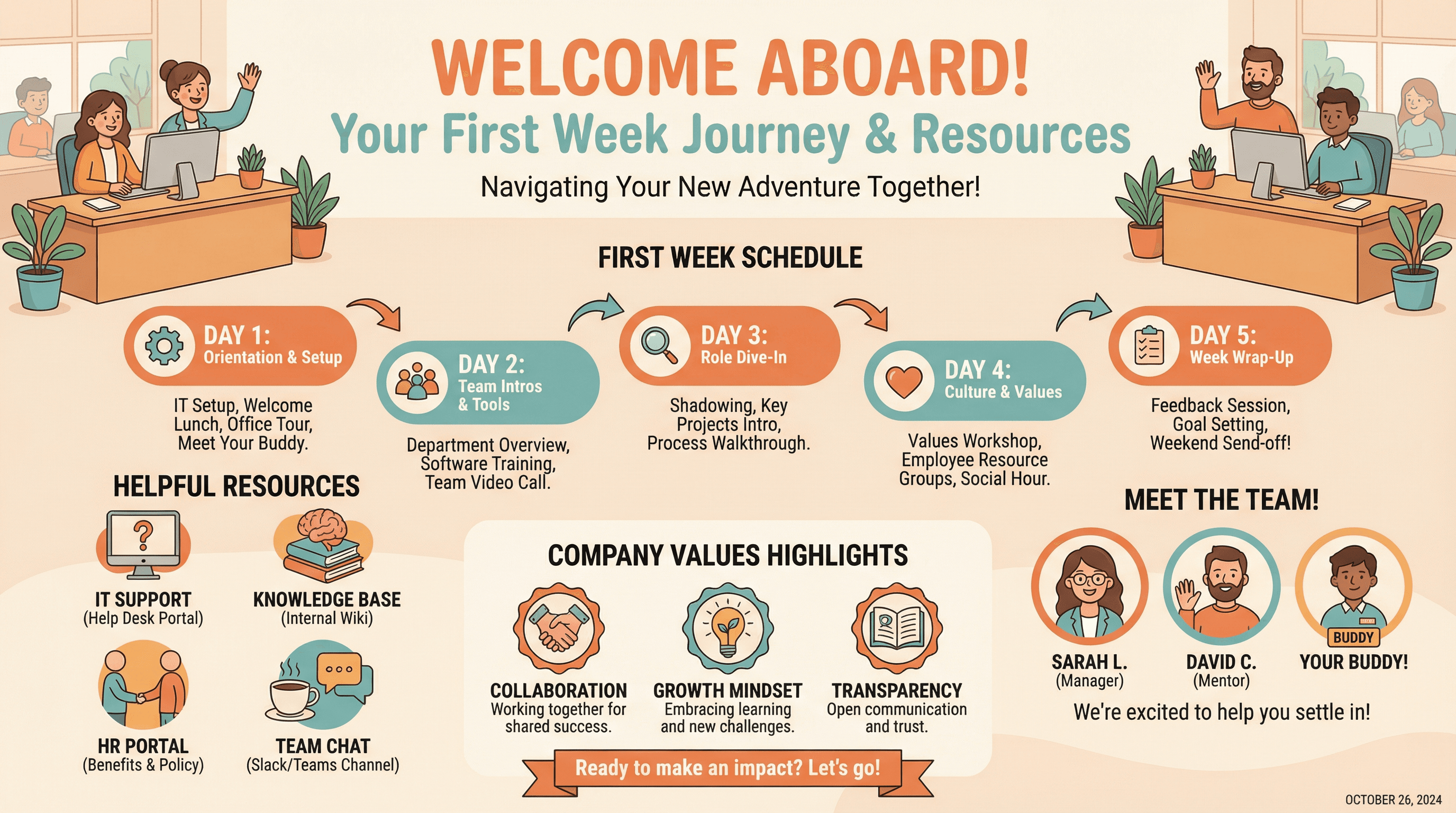 WELCOME ABOARD!
Your First Week Journey & Resources
Navigating Your New Adventure Together!

FIRST WEEK SCHEDULE

DAY 1:
Orientation & Setup
IT Setup, Welcome Lunch, Office Tour, Meet Your Buddy.

DAY 2:
Team Intros & Tools
Department Overview, Software Training, Team Video Call.

DAY 3:
Role Dive-In
Shadowing, Key Projects Intro, Process Walkthrough.

DAY 4:
Culture & Values
Values Workshop, Employee Resource Groups, Social Hour.

DAY 5:
Week Wrap-Up
Feedback Session, Goal Setting, Weekend Send-off!

HELPFUL RESOURCES

IT SUPPORT
(Help Desk Portal)

KNOWLEDGE BASE
(Internal Wiki)

HR PORTAL
(Benefits & Policy)

TEAM CHAT
(Slack/Teams Channel)

COMPANY VALUES HIGHLIGHTS

COLLABORATION
Working together for shared success.

GROWTH MINDSET
Embracing learning and new challenges.

TRANSPARENCY
Open communication and trust.

Ready to make an impact? Let's go!

MEET THE TEAM!

SARAH L.
(Manager)

DAVID C.
(Mentor)

BUDDY
YOUR BUDDY!

We're excited to help you settle in!

OCTOBER 26, 2024